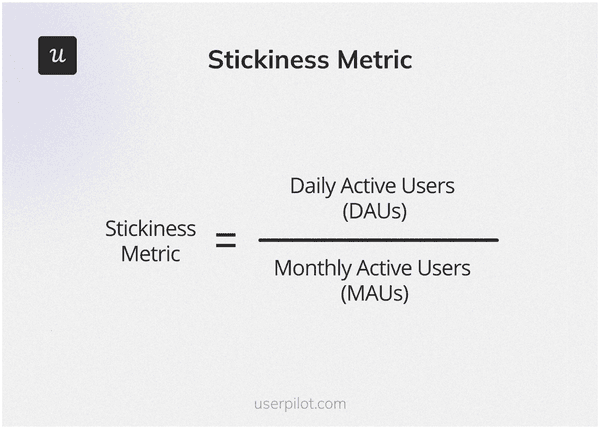 u

Stickiness Metric

$\text{Stickiness Metric} = \frac{\text{Daily Active Users (DAUs)}}{\text{Monthly Active Users (MAUs)}}$

userpilot.com